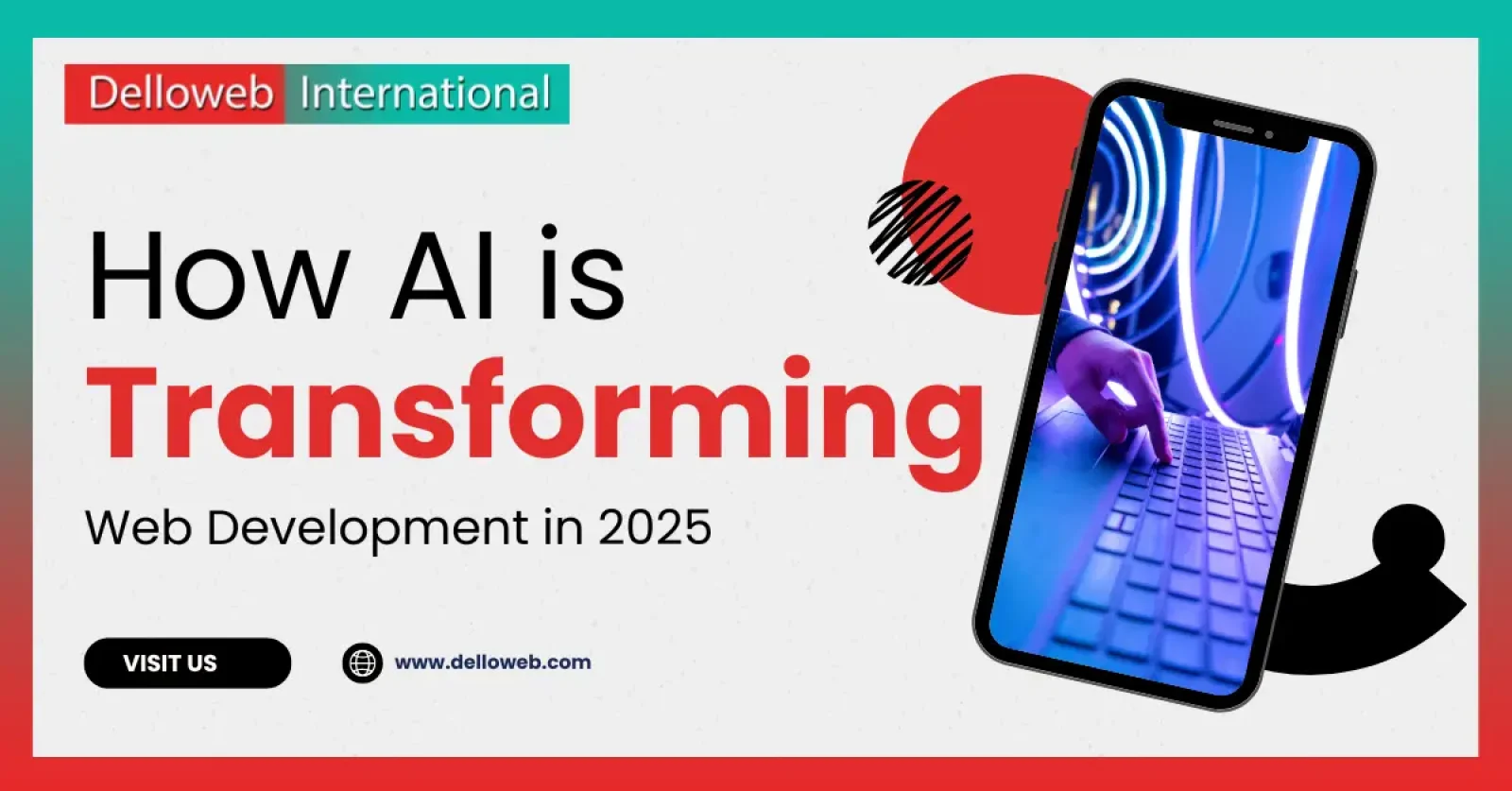 Delloweb International

How AI is Transforming Web Development in 2025

VISIT US

www.delloweb.com